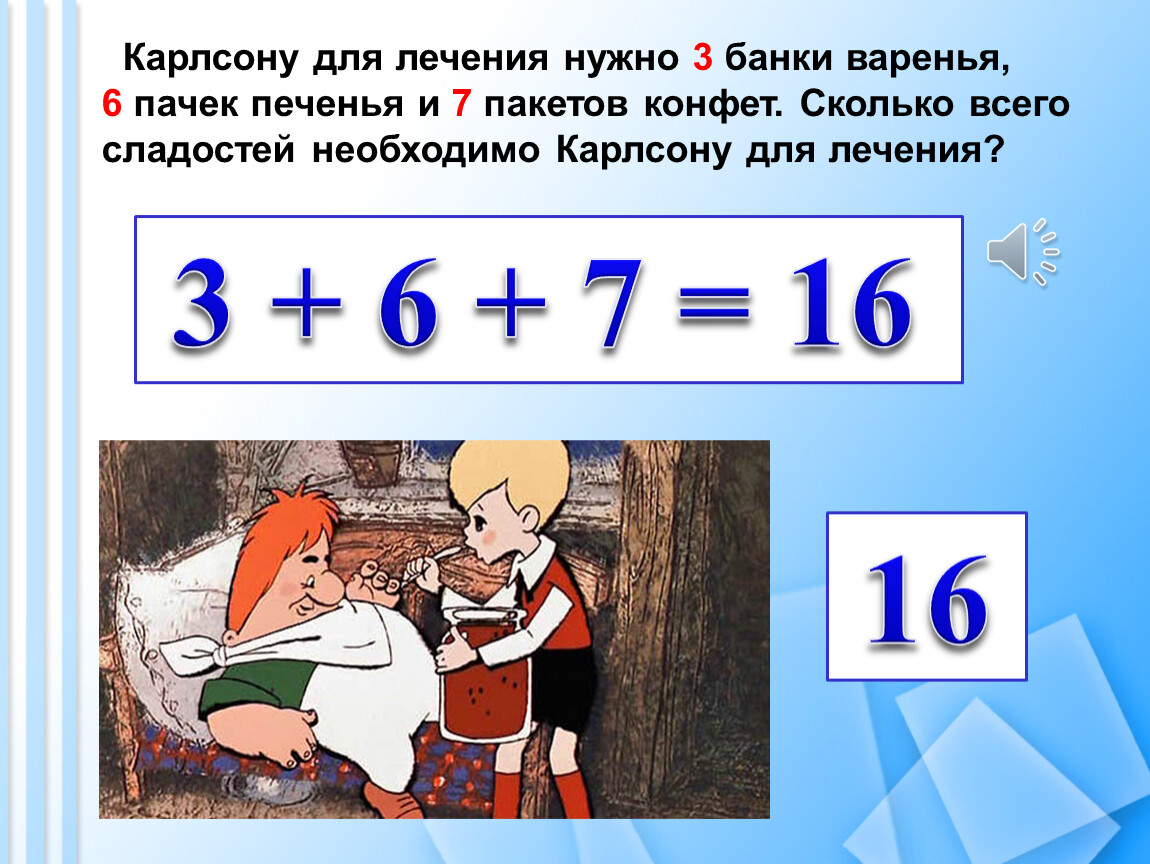 Карлсону для лечения нужно 3 банки варенья, 6 пачек печенья и 7 пакетов конфет. Сколько всего сладостей необходимо Карлсону для лечения?

$3 + 6 + 7 = 16$

16